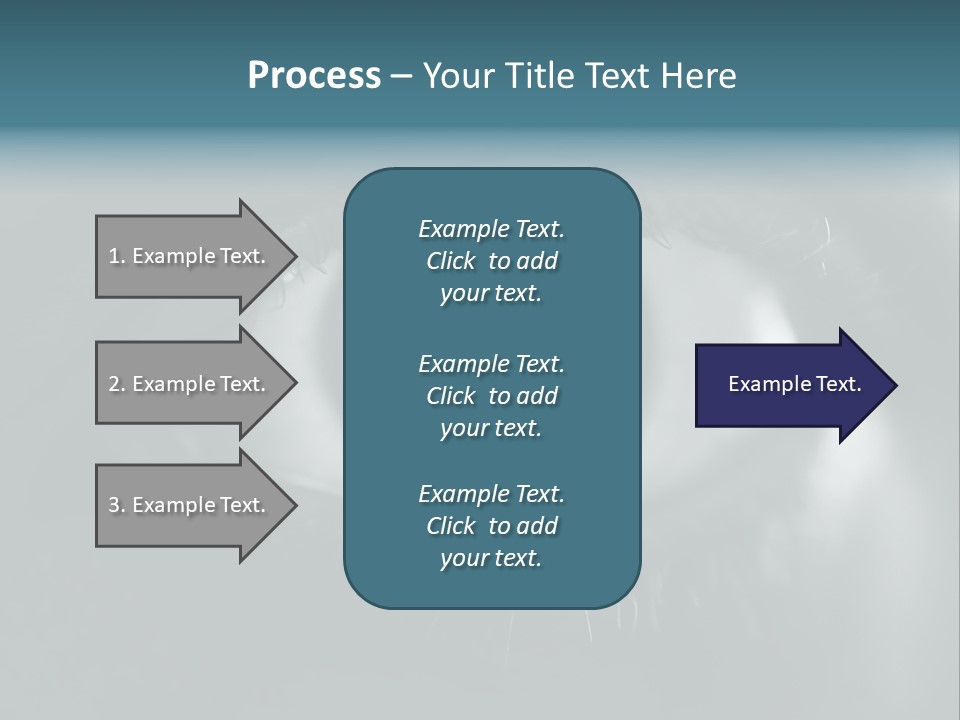 Process – Your Title Text Here

1. Example Text.

2. Example Text.

3. Example Text.

Example Text. Click to add your text.

Example Text. Click to add your text.

Example Text. Click to add your text.

Example Text.